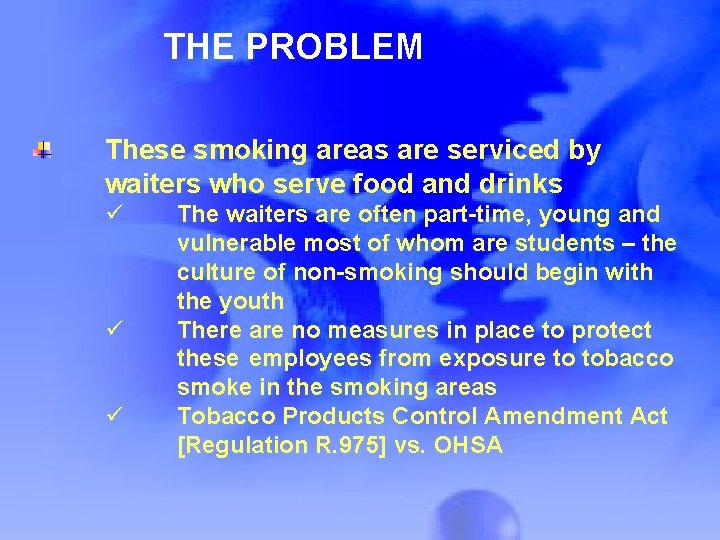 THE PROBLEM

These smoking areas are serviced by waiters who serve food and drinks

✓ The waiters are often part-time, young and vulnerable most of whom are students – the culture of non-smoking should begin with the youth

✓ There are no measures in place to protect these employees from exposure to tobacco smoke in the smoking areas

✓ Tobacco Products Control Amendment Act [Regulation R.975] vs. OHSA